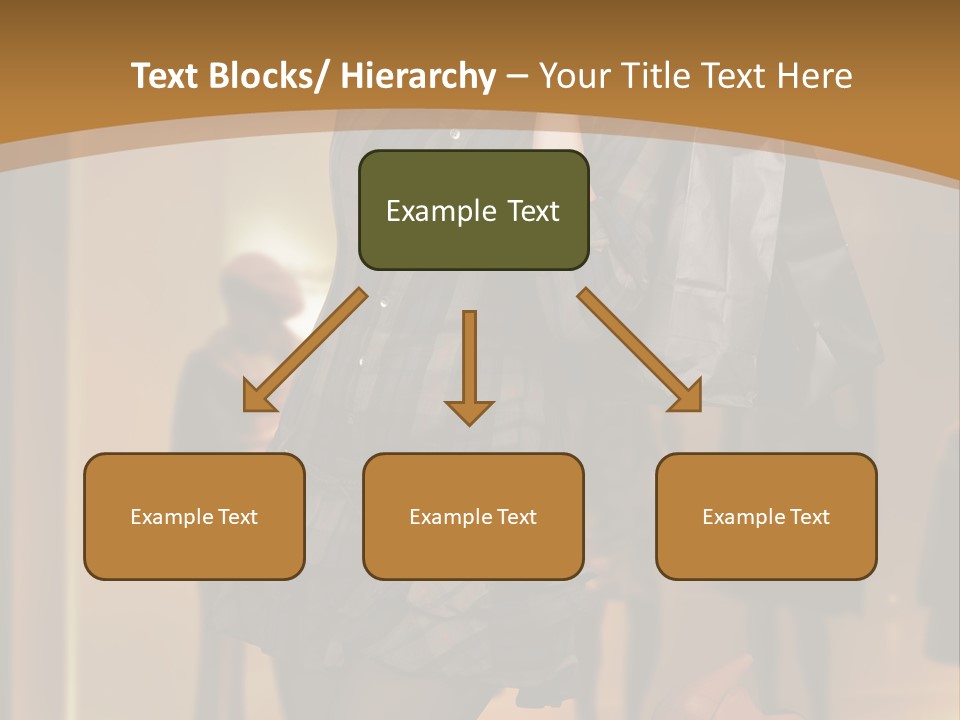 Text Blocks/ Hierarchy – Your Title Text Here

Example Text

Example Text

Example Text

Example Text